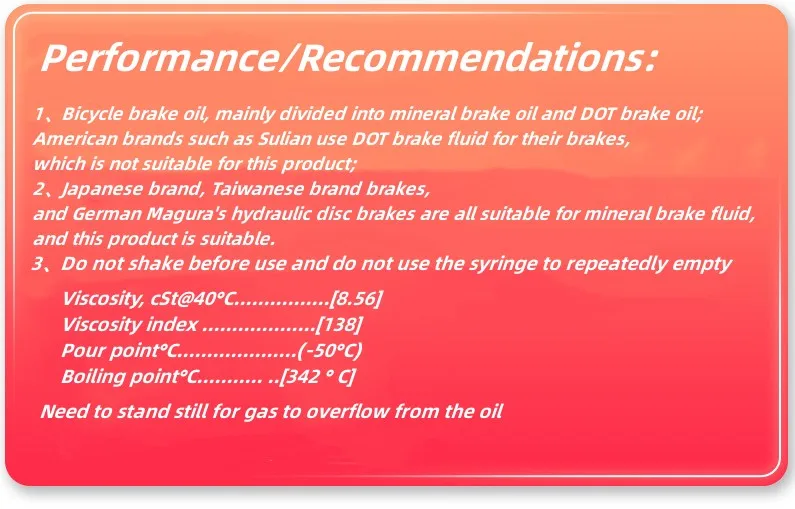 Performance/Recommendations:

1、Bicycle brake oil, mainly divided into mineral brake oil and DOT brake oil; American brands such as Sulian use DOT brake fluid for their brakes, which is not suitable for this product;
2、Japanese brand, Taiwanese brand brakes, and German Magura's hydraulic disc brakes are all suitable for mineral brake fluid, and this product is suitable.
3、Do not shake before use and do not use the syringe to repeatedly empty

Viscosity, cSt@40°C................[8.56]
Viscosity index ...................[138]
Pour point°C....................(-50°C)
Boiling point°C........... ..[342 ° C]

Need to stand still for gas to overflow from the oil